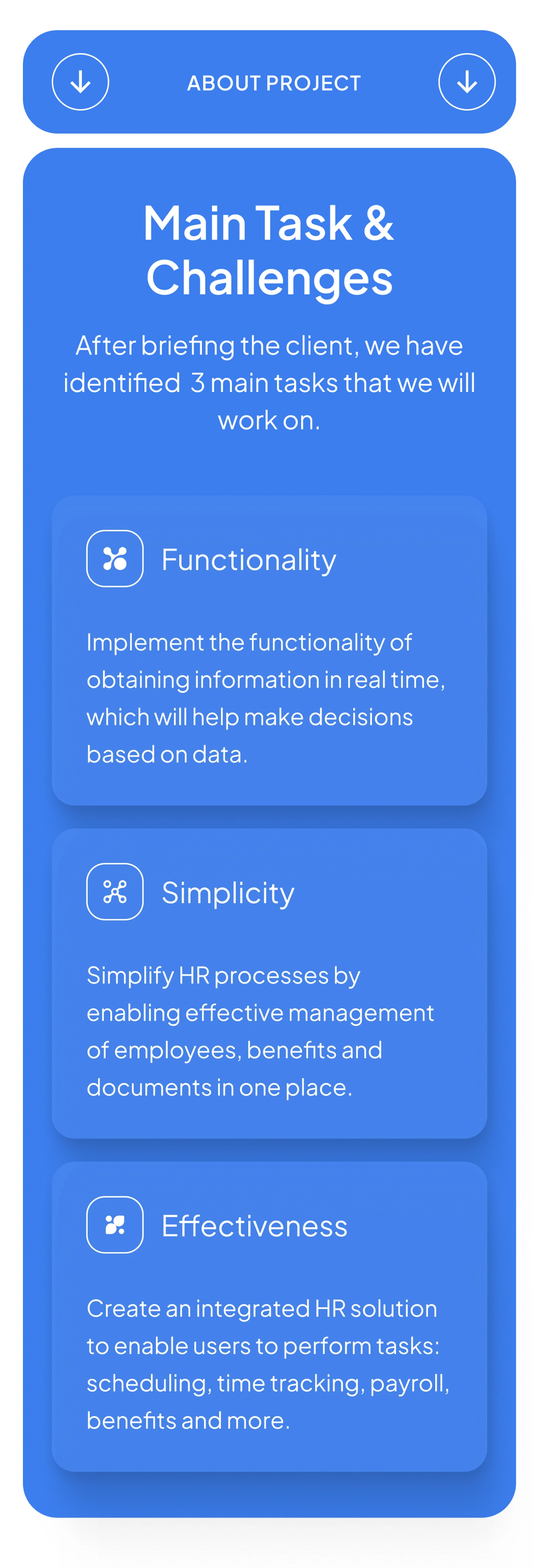 ABOUT PROJECT

Main Task & Challenges

After briefing the client, we have identified 3 main tasks that we will work on.

Functionality

Implement the functionality of obtaining information in real time, which will help make decisions based on data.

Simplicity

Simplify HR processes by enabling effective management of employees, benefits and documents in one place.

Effectiveness

Create an integrated HR solution to enable users to perform tasks: scheduling, time tracking, payroll, benefits and more.